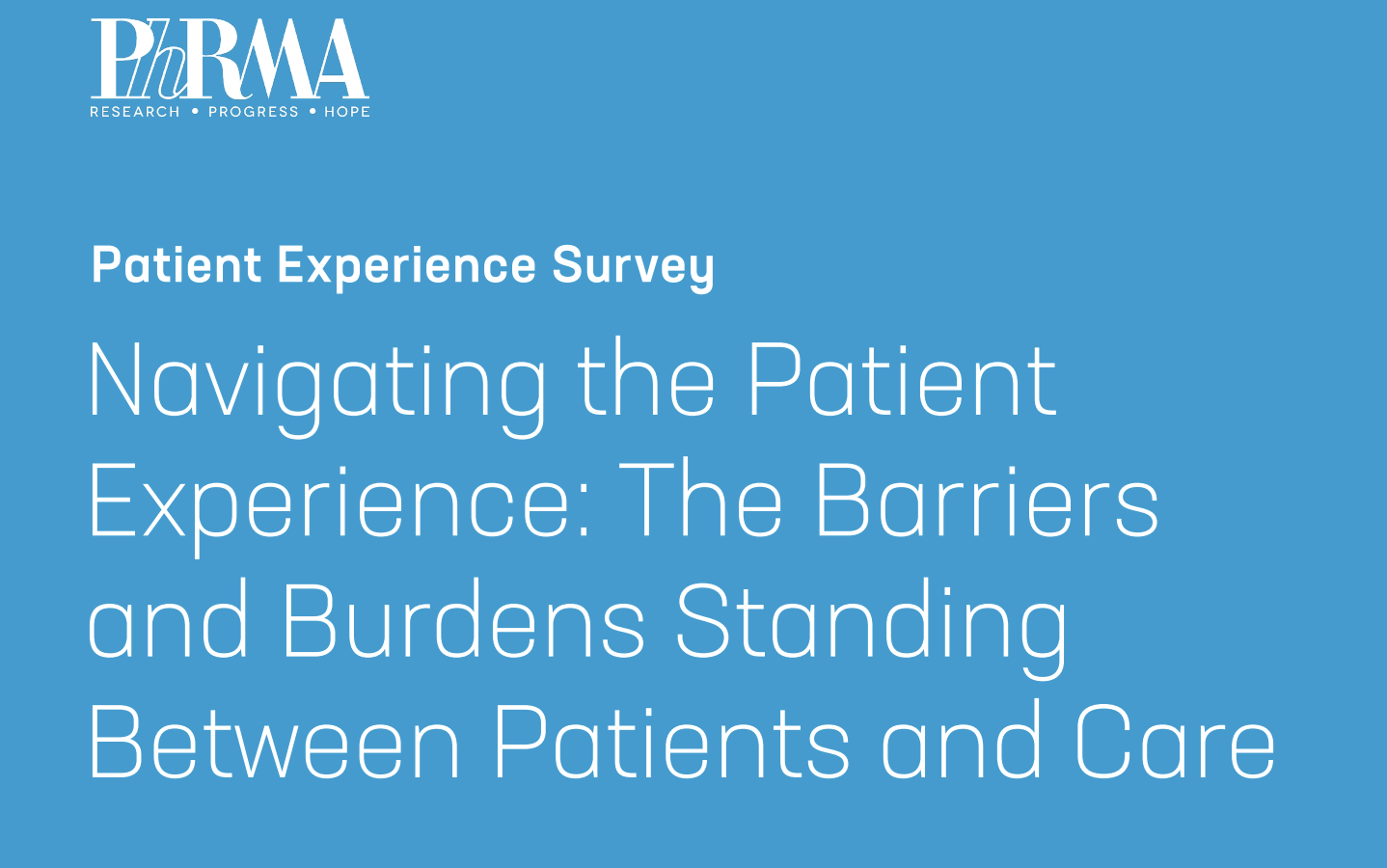 PhRMA
RESEARCH • PROGRESS • HOPE

Patient Experience Survey

Navigating the Patient Experience: The Barriers and Burdens Standing Between Patients and Care